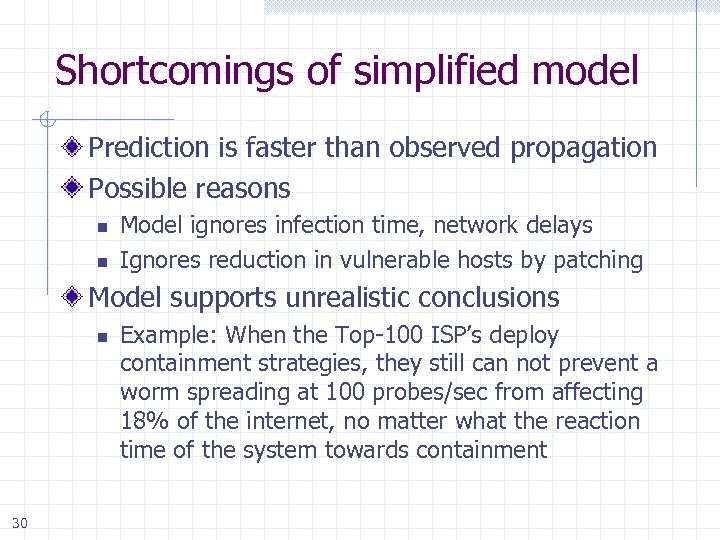 Shortcomings of simplified model

Prediction is faster than observed propagation

Possible reasons

Model ignores infection time, network delays

Ignores reduction in vulnerable hosts by patching

Model supports unrealistic conclusions

Example: When the Top-100 ISP's deploy containment strategies, they still can not prevent a worm spreading at 100 probes/sec from affecting 18% of the internet, no matter what the reaction time of the system towards containment

30